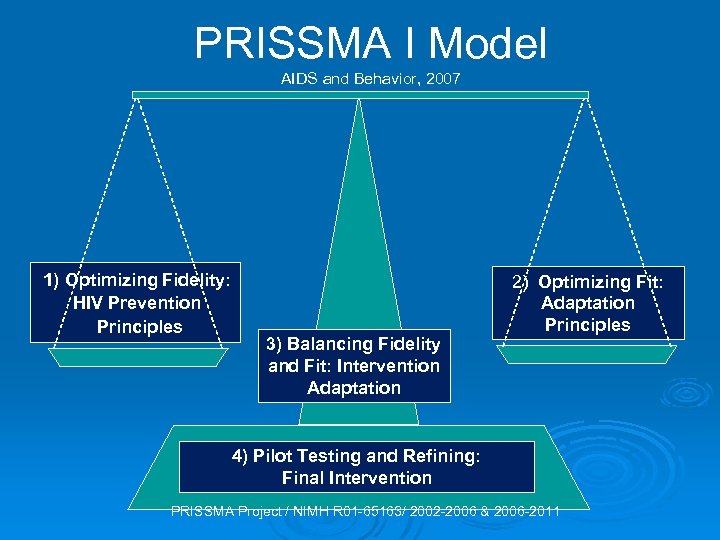 PRISSMA I Model

AIDS and Behavior, 2007

1) Optimizing Fidelity: HIV Prevention Principles

2) Optimizing Fit: Adaptation Principles

3) Balancing Fidelity and Fit: Intervention Adaptation

4) Pilot Testing and Refining: Final Intervention

PRISSMA Project / NIMH R01-65163/ 2002-2006 & 2006-2011